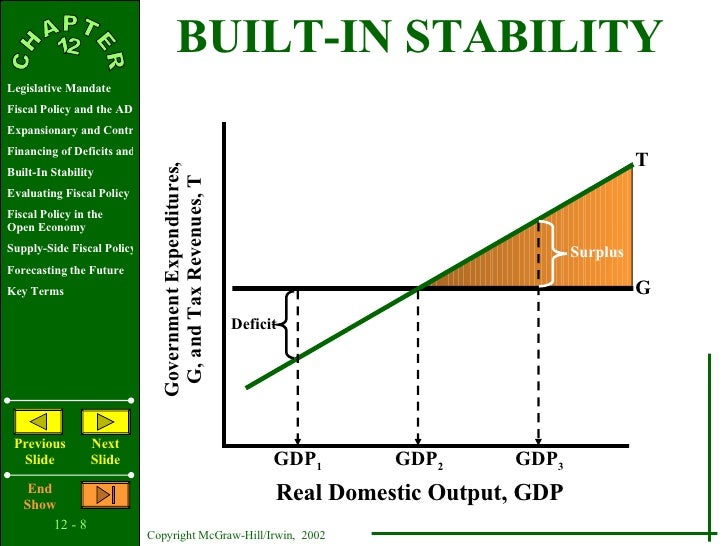 CHAPTER 12

Legislative Mandate
Fiscal Policy and the AD
Expansionary and Contr
Financing of Deficits and
Built-In Stability
Evaluating Fiscal Policy
Fiscal Policy in the Open Economy
Supply-Side Fiscal Policy
Forecasting the Future
Key Terms

Previous Slide
Next Slide
End Show

12 - 8

BUILT-IN STABILITY

Government Expenditures, G, and Tax Revenues, T

T
Surplus
G
Deficit

$GDP_1$
$GDP_2$
$GDP_3$

Real Domestic Output, GDP

Copyright McGraw-Hill/Irwin, 2002